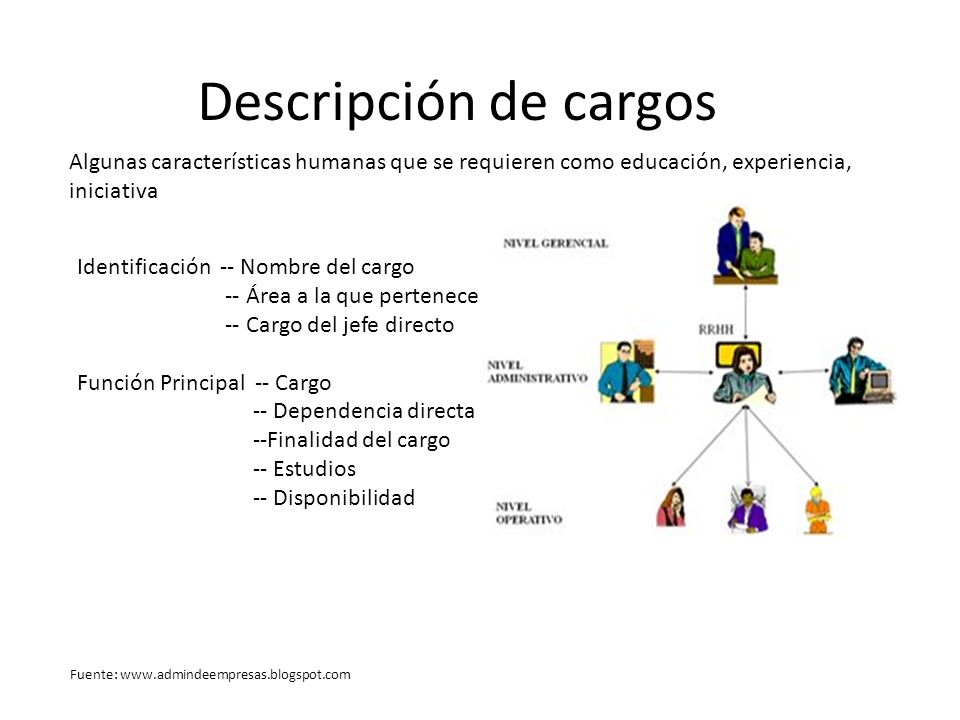 Descripción de cargos

Algunas características humanas que se requieren como educación, experiencia, iniciativa

Identificación -- Nombre del cargo
-- Área a la que pertenece
-- Cargo del jefe directo

Función Principal -- Cargo
-- Dependencia directa
--Finalidad del cargo
-- Estudios
-- Disponibilidad

NIVEL GERENCIAL

RRHH

NIVEL ADMINISTRATIVO

NIVEL OPERATIVO

Fuente: www.admindeempresas.blogspot.com